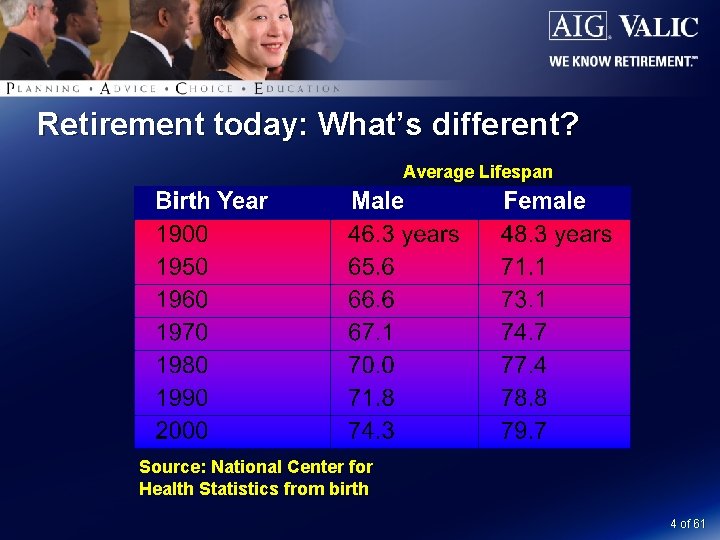 AIG VALIC
WE KNOW RETIREMENT.™

PLANNING • ADVICE • CHOICE • EDUCATION

Retirement today: What's different?

Average Lifespan

| Birth Year | Male | Female |
|---|---|---|
| 1900 | 46.3 years | 48.3 years |
| 1950 | 65.6 | 71.1 |
| 1960 | 66.6 | 73.1 |
| 1970 | 67.1 | 74.7 |
| 1980 | 70.0 | 77.4 |
| 1990 | 71.8 | 78.8 |
| 2000 | 74.3 | 79.7 |

Source: National Center for Health Statistics from birth

4 of 61